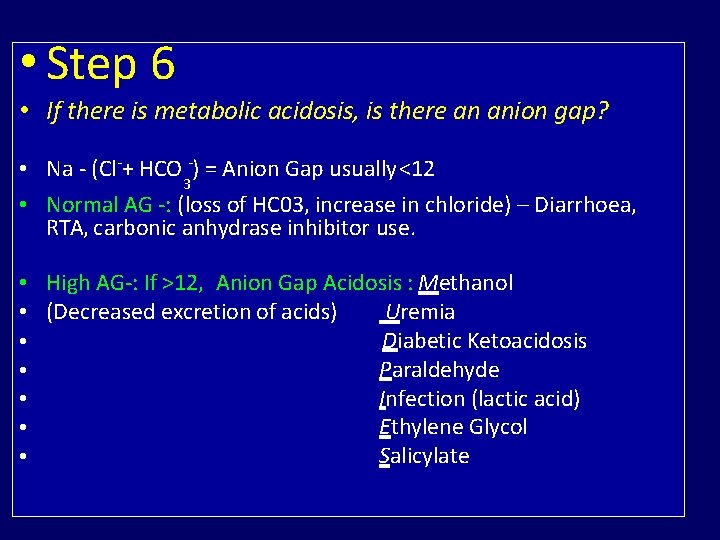 • Step 6

• If there is metabolic acidosis, is there an anion gap?

• Na - ($Cl^-$+ $HCO_3^-$) = Anion Gap usually<12

• Normal AG -: (loss of HC03, increase in chloride) – Diarrhoea, RTA, carbonic anhydrase inhibitor use.

• High AG-: If >12, Anion Gap Acidosis : Methanol
• (Decreased excretion of acids) Uremia
• Diabetic Ketoacidosis
• Paraldehyde
• Infection (lactic acid)
• Ethylene Glycol
• Salicylate